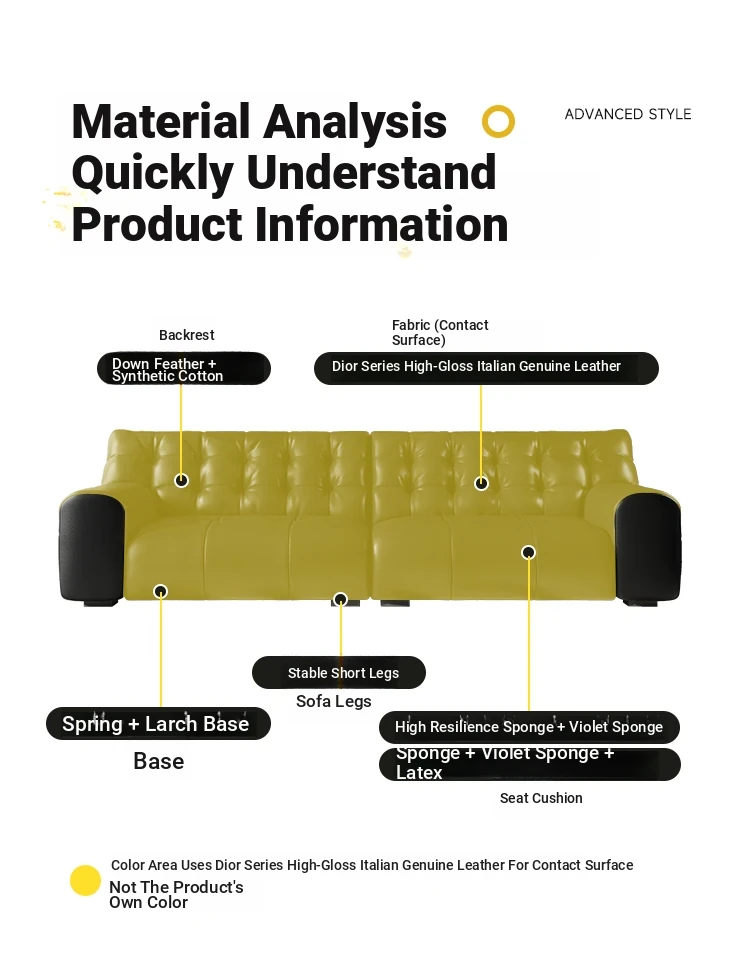 Material Analysis Quickly Understand Product Information

ADVANCED STYLE

Backrest

Down Feather + Synthetic Cotton

Fabric (Contact Surface)

Dior Series High-Gloss Italian Genuine Leather

Stable Short Legs

Sofa Legs

Spring + Larch Base

Base

High Resilience Sponge + Violet Sponge

Sponge + Violet Sponge + Latex

Seat Cushion

Color Area Uses Dior Series High-Gloss Italian Genuine Leather For Contact Surface

Not The Product's Own Color